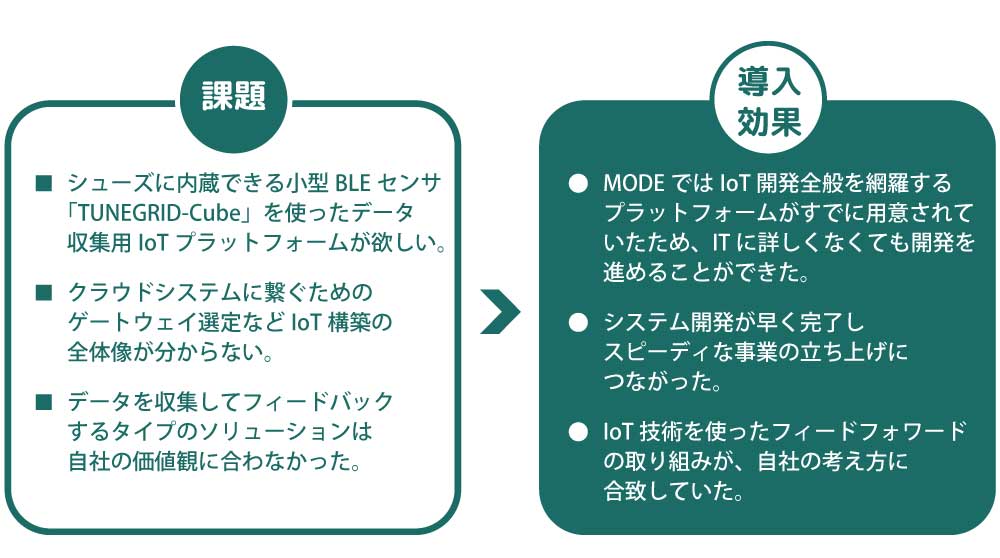 課題

■ シューズに内蔵できる小型 BLE センサ「TUNEGRID-Cube」を使ったデータ収集用 IoT プラットフォームが欲しい。

■ クラウドシステムに繋ぐためのゲートウェイ選定など IoT 構築の全体像が分からない。

■ データを収集してフィードバックするタイプのソリューションは自社の価値観に合わなかった。

導入効果

● MODE では IoT 開発全般を網羅するプラットフォームがすでに用意されていたため、IT に詳しくなくても開発を進めることができた。

● システム開発が早く完了しスピーディな事業の立ち上げにつながった。

● IoT 技術を使ったフィードフォワードの取り組みが、自社の考え方に合致していた。